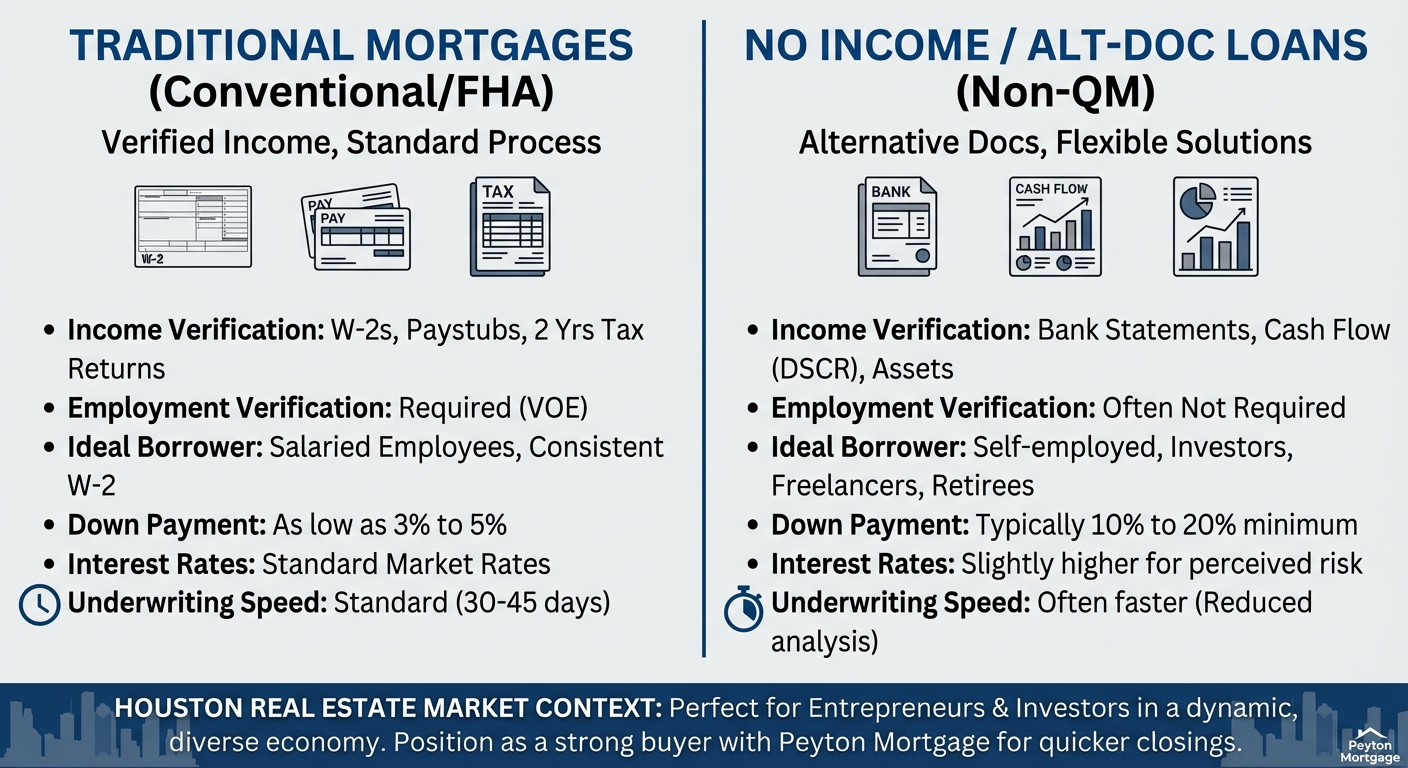 TRADITIONAL MORTGAGES
(Conventional/FHA)
Verified Income, Standard Process

W-2
PAY
PAY
TAX

• **Income Verification:** W-2s, Paystubs, 2 Yrs Tax Returns
• **Employment Verification:** Required (VOE)
• **Ideal Borrower:** Salaried Employees, Consistent W-2
• **Down Payment:** As low as 3% to 5%
• **Interest Rates:** Standard Market Rates
**Underwriting Speed:** Standard (30-45 days)

NO INCOME / ALT-DOC LOANS
(Non-QM)
Alternative Docs, Flexible Solutions

BANK
CASH FLOW

• **Income Verification:** Bank Statements, Cash Flow (DSCR), Assets
• **Employment Verification:** Often Not Required
• **Ideal Borrower:** Self-employed, Investors, Freelancers, Retirees
• **Down Payment:** Typically 10% to 20% minimum
• **Interest Rates:** Slightly higher for perceived risk
**Underwriting Speed:** Often faster (Reduced analysis)

**HOUSTON REAL ESTATE MARKET CONTEXT:** Perfect for Entrepreneurs & Investors in a dynamic, diverse economy. Position as a strong buyer with Peyton Mortgage for quicker closings.

Peyton Mortgage